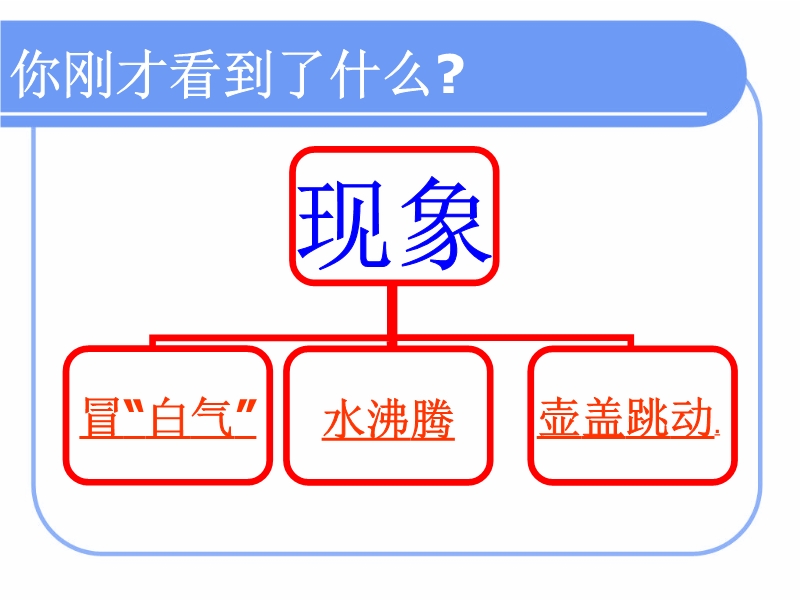 你刚才看到了什么?

现象

冒“白气”

水沸腾

壶盖跳动.